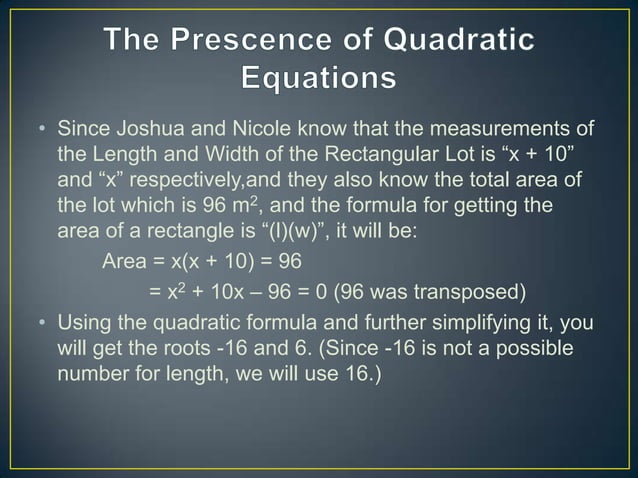 The Prescence of Quadratic Equations

• Since Joshua and Nicole know that the measurements of the Length and Width of the Rectangular Lot is “x + 10” and “x” respectively,and they also know the total area of the lot which is 96 $m^2$, and the formula for getting the area of a rectangle is “(l)(w)”, it will be:

Area = x(x + 10) = 96

= $x^2$ + 10x – 96 = 0 (96 was transposed)

• Using the quadratic formula and further simplifying it, you will get the roots -16 and 6. (Since -16 is not a possible number for length, we will use 16.)